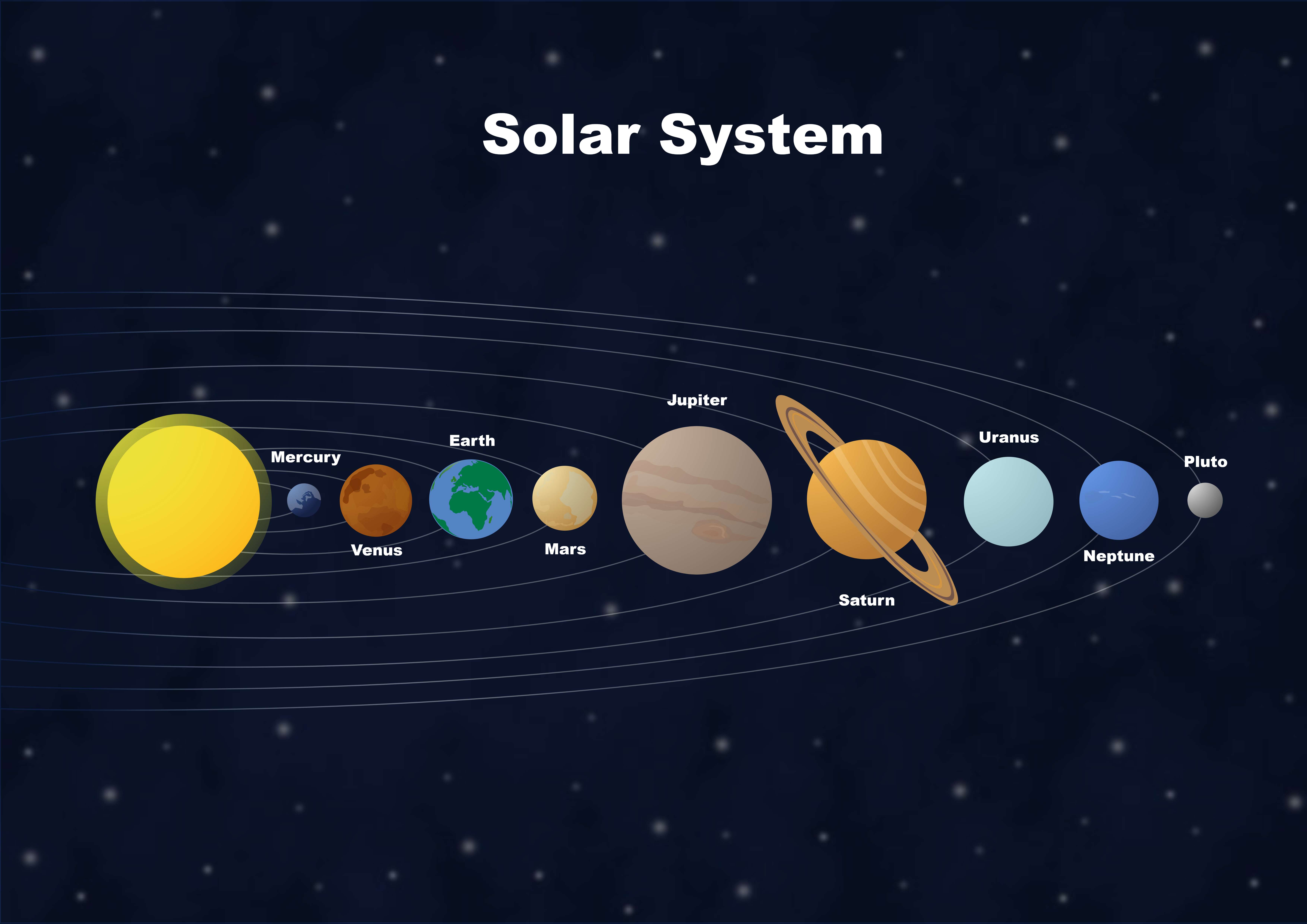 Solar System

Mercury
Venus
Earth
Mars
Jupiter
Saturn
Uranus
Neptune
Pluto